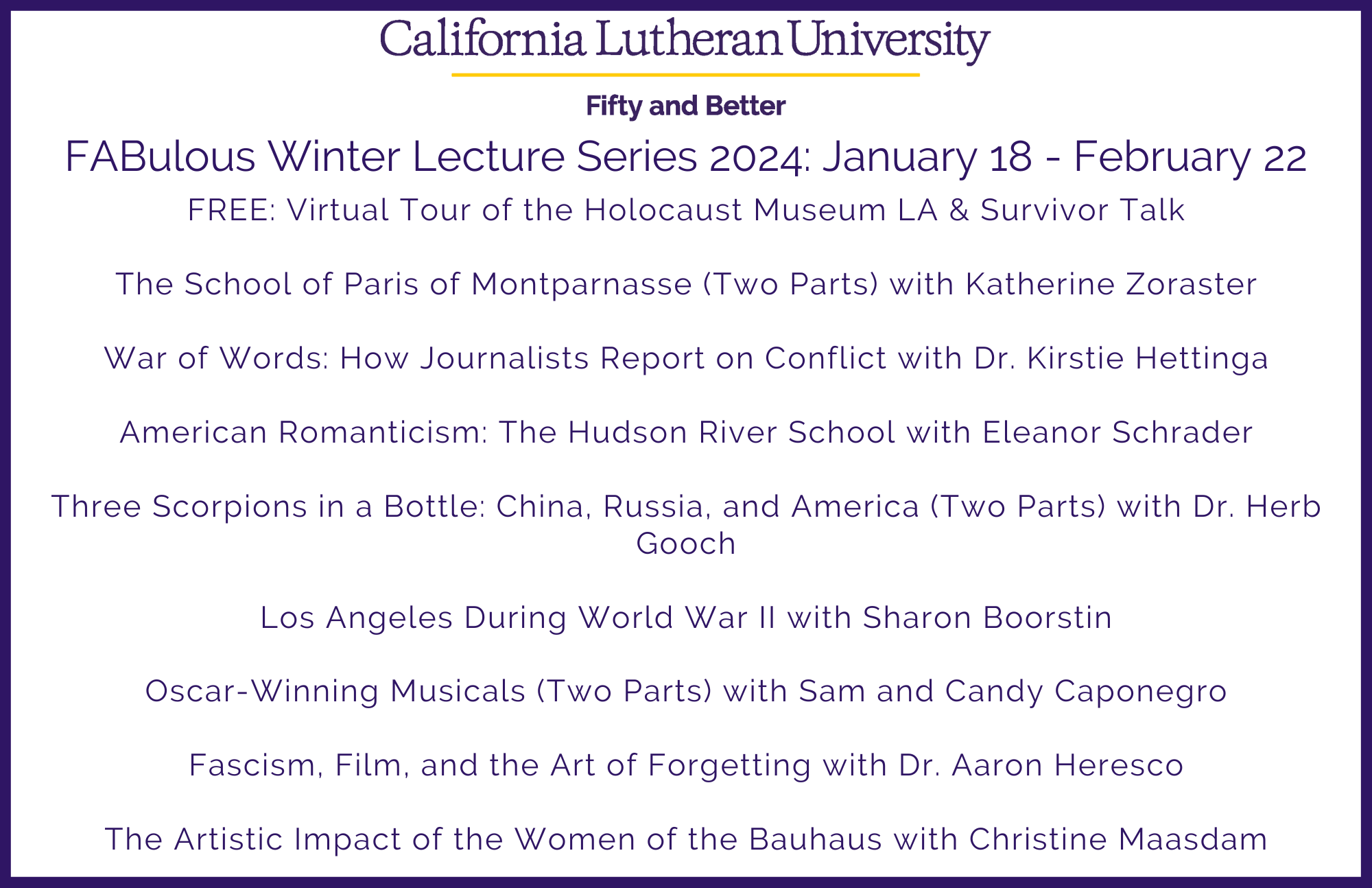 California Lutheran University

Fifty and Better

FABulous Winter Lecture Series 2024: January 18 - February 22

FREE: Virtual Tour of the Holocaust Museum LA & Survivor Talk

The School of Paris of Montparnasse (Two Parts) with Katherine Zoraster

War of Words: How Journalists Report on Conflict with Dr. Kirstie Hettinga

American Romanticism: The Hudson River School with Eleanor Schrader

Three Scorpions in a Bottle: China, Russia, and America (Two Parts) with Dr. Herb Gooch

Los Angeles During World War II with Sharon Boorstin

Oscar-Winning Musicals (Two Parts) with Sam and Candy Caponegro

Fascism, Film, and the Art of Forgetting with Dr. Aaron Heresco

The Artistic Impact of the Women of the Bauhaus with Christine Maasdam